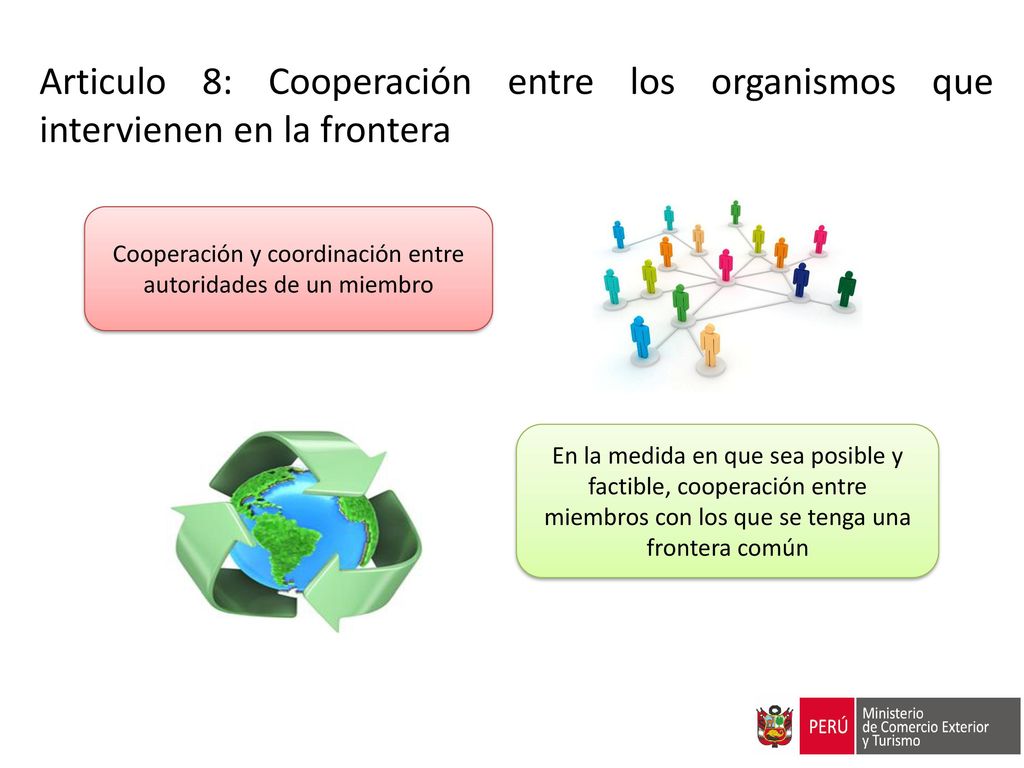 Articulo 8: Cooperación entre los organismos que intervienen en la frontera

Cooperación y coordinación entre autoridades de un miembro

En la medida en que sea posible y factible, cooperación entre miembros con los que se tenga una frontera común

PERÚ Ministerio de Comercio Exterior y Turismo